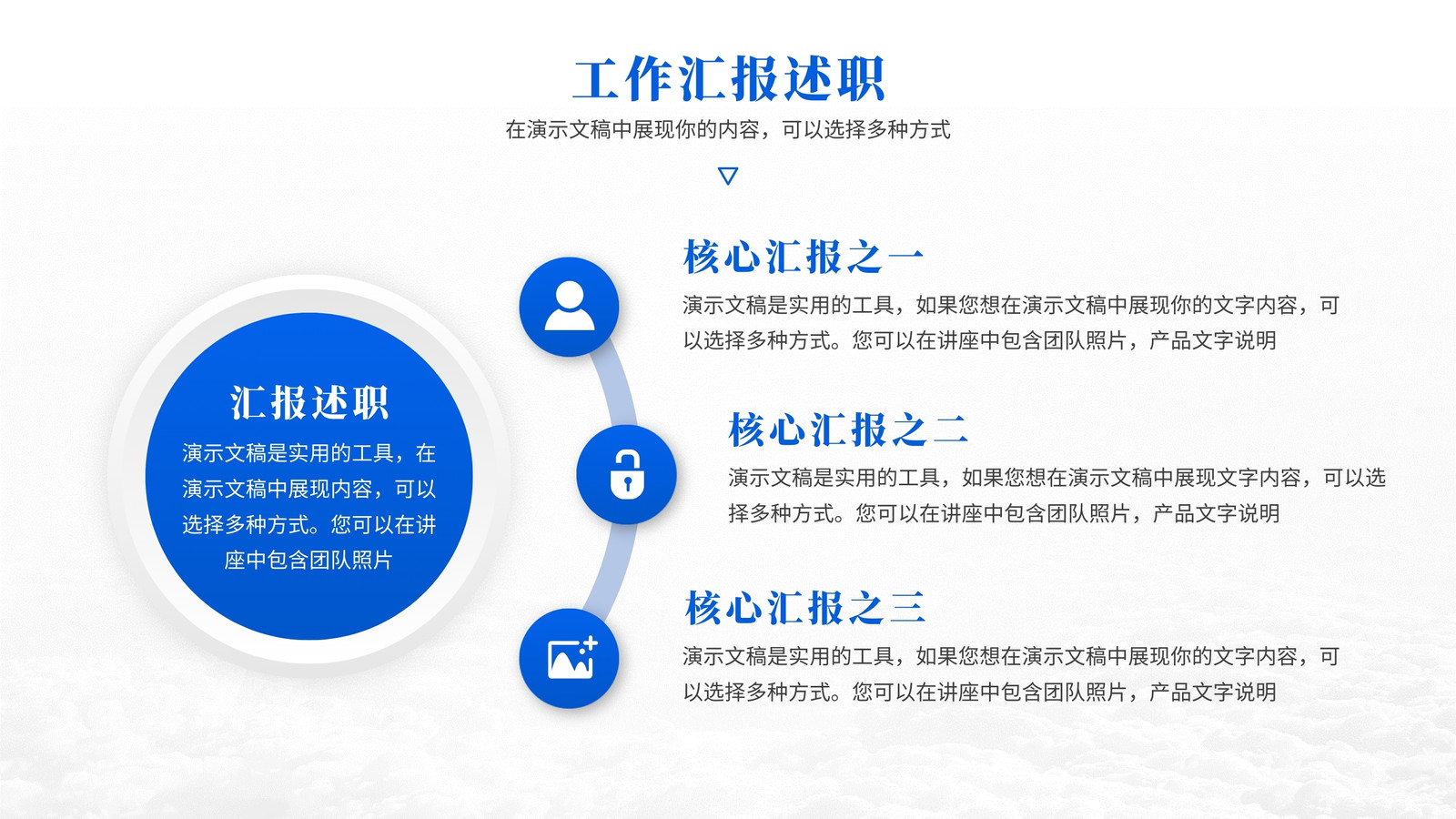 工作汇报述职

在演示文稿中展现你的内容，可以选择多种方式

汇报述职

演示文稿是实用的工具，在演示文稿中展现内容，可以选择多种方式。您可以在讲座中包含团队照片

核心汇报之一

演示文稿是实用的工具，如果您想在演示文稿中展现你的文字内容，可以选择多种方式。您可以在讲座中包含团队照片，产品文字说明

核心汇报之二

演示文稿是实用的工具，如果您想在演示文稿中展现文字内容，可以选择多种方式。您可以在讲座中包含团队照片，产品文字说明

核心汇报之三

演示文稿是实用的工具，如果您想在演示文稿中展现你的文字内容，可以选择多种方式。您可以在讲座中包含团队照片，产品文字说明